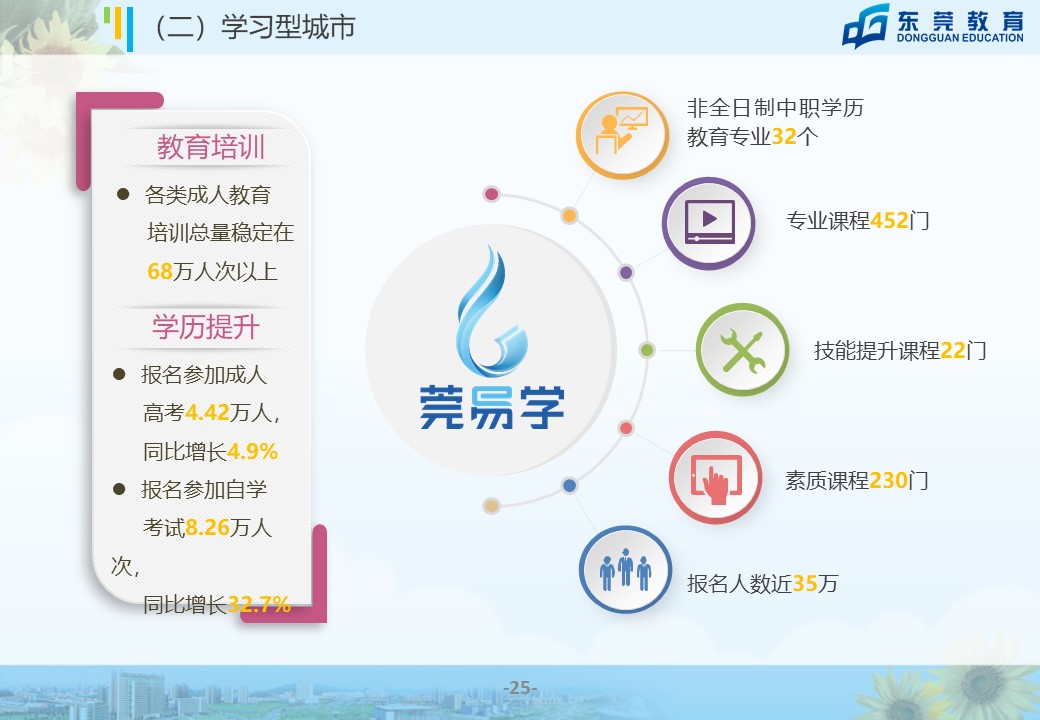 （二）学习型城市

东莞教育
DONGGUAN EDUCATION

教育培训

● 各类成人教育培训总量稳定在68万人次以上

学历提升

● 报名参加成人高考4.42万人，同比增长4.9%

● 报名参加自学考试8.26万人次，同比增长32.7%

莞易学

非全日制中职学历教育专业32个

专业课程452门

技能提升课程22门

素质课程230门

报名人数近35万

-25-